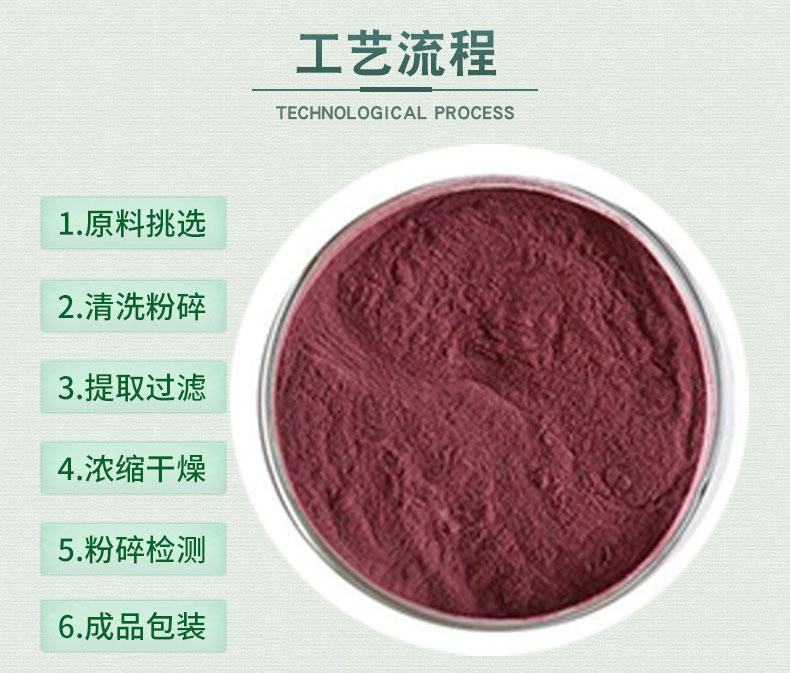 工艺流程

TECHNOLOGICAL PROCESS

1.原料挑选

2.清洗粉碎

3.提取过滤

4.浓缩干燥

5.粉碎检测

6.成品包装